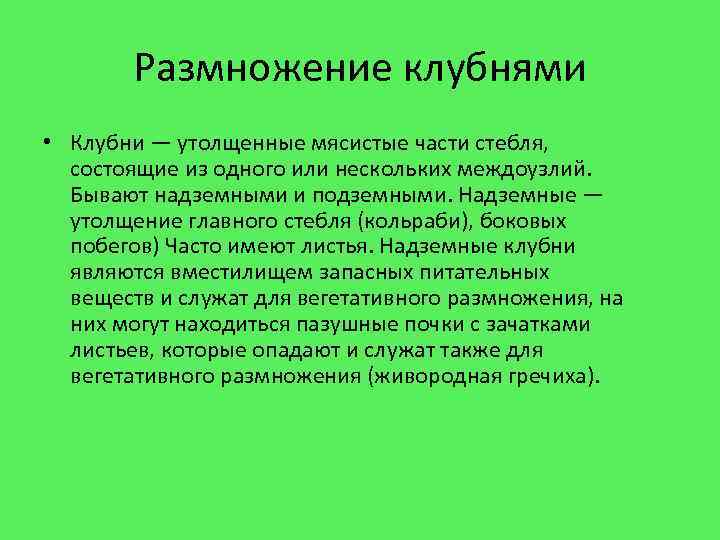 Размножение клубнями

• Клубни — утолщенные мясистые части стебля, состоящие из одного или нескольких междоузлий. Бывают надземными и подземными. Надземные — утолщение главного стебля (кольраби), боковых побегов) Часто имеют листья. Надземные клубни являются вместилищем запасных питательных веществ и служат для вегетативного размножения, на них могут находиться пазушные почки с зачатками листьев, которые опадают и служат также для вегетативного размножения (живородная гречиха).